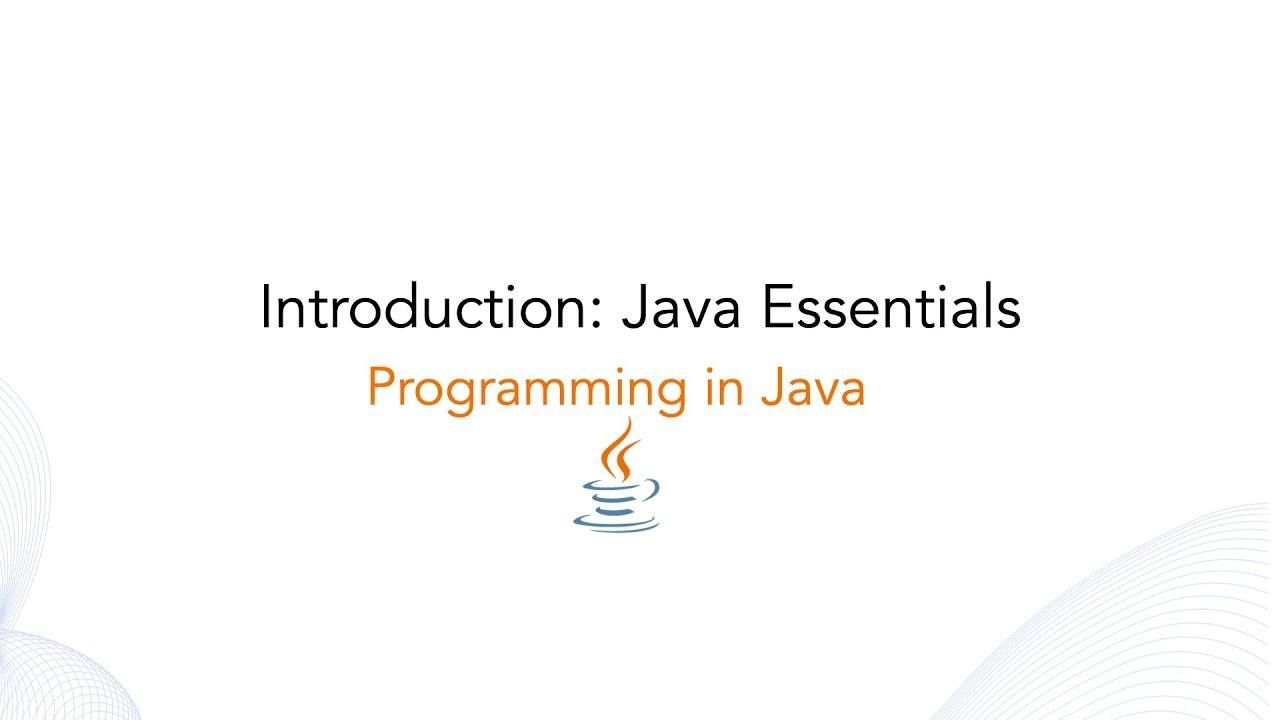 Introduction: Java Essentials

Programming in Java